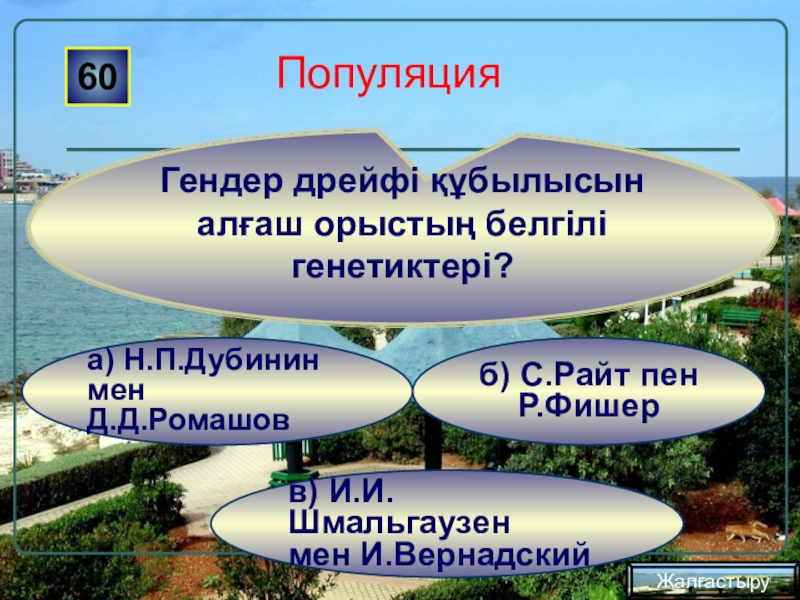 60

Популяция

Гендер дрейфі құбылысын алғаш орыстың белгілі генетиктері?

а) Н.П.Дубинин мен Д.Д.Ромашов

б) С.Райт пен Р.Фишер

в) И.И. Шмальгаузен мен И.Вернадский

Жалғастыру